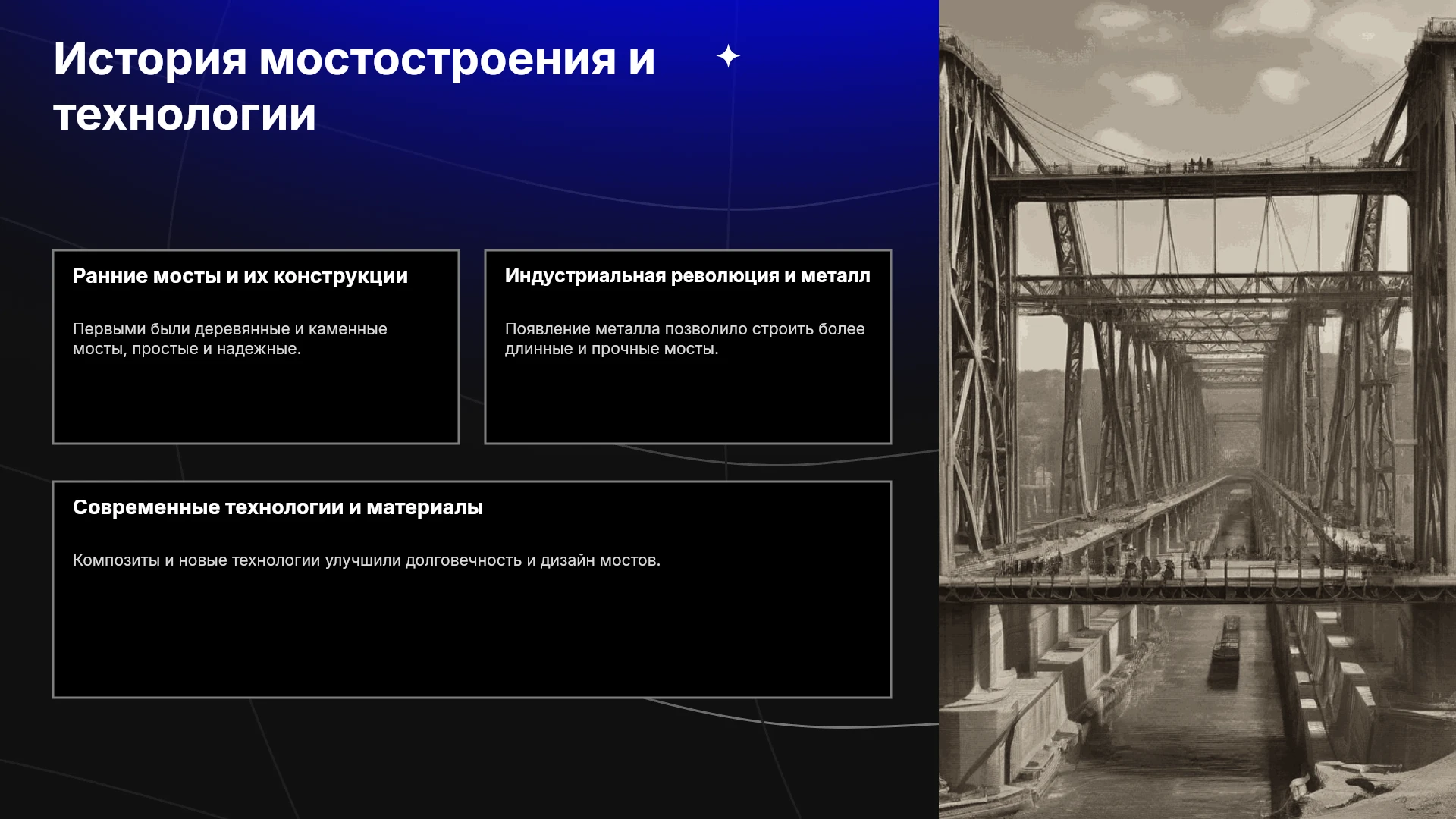 История мостостроения и технологии

Ранние мосты и их конструкции

Первыми были деревянные и каменные мосты, простые и надежные.

Индустриальная революция и металл

Появление металла позволило строить более длинные и прочные мосты.

Современные технологии и материалы

Композиты и новые технологии улучшили долговечность и дизайн мостов.